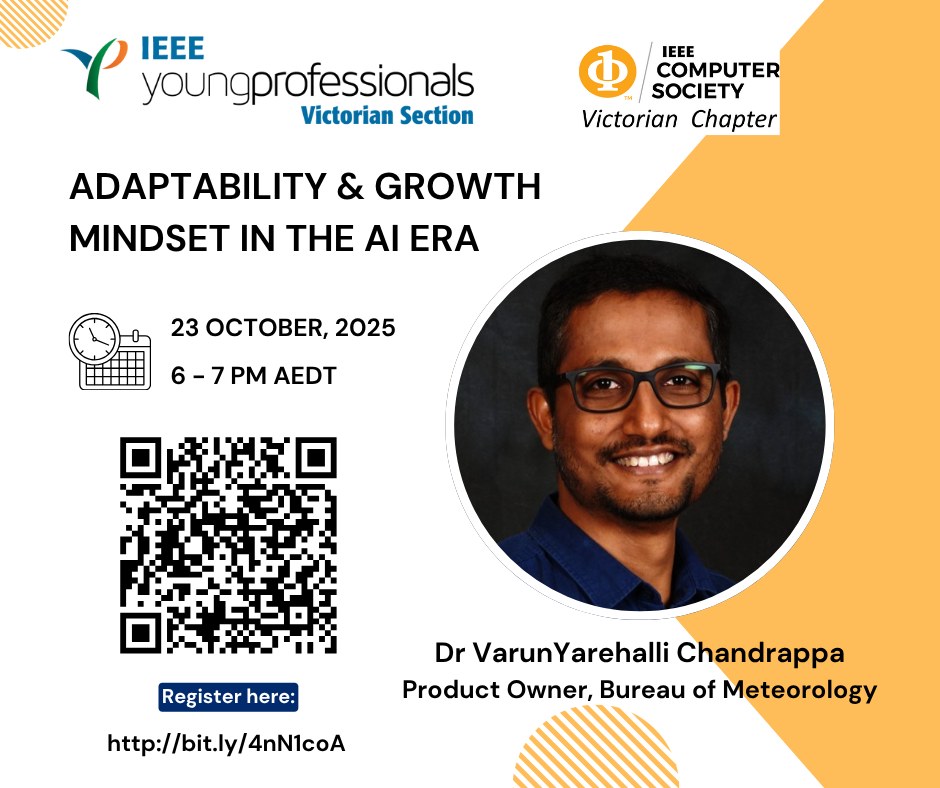 IEEE
youngprofessionals
Victorian Section

IEEE
COMPUTER
SOCIETY
Victorian Chapter

ADAPTABILITY & GROWTH MINDSET IN THE AI ERA

23 OCTOBER, 2025
6 - 7 PM AEDT

Register here:
http://bit.ly/4nN1coA

Dr VarunYarehalli Chandrappa
Product Owner, Bureau of Meteorology